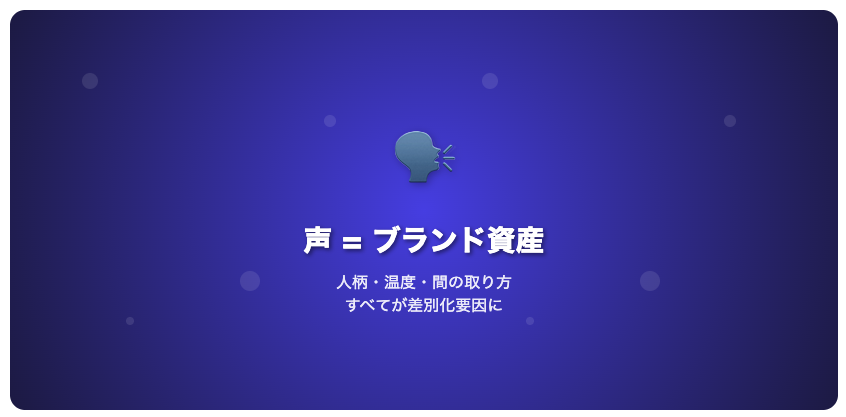 声 = ブランド資産

人柄・温度・間の取り方
すべてが差別化要因に